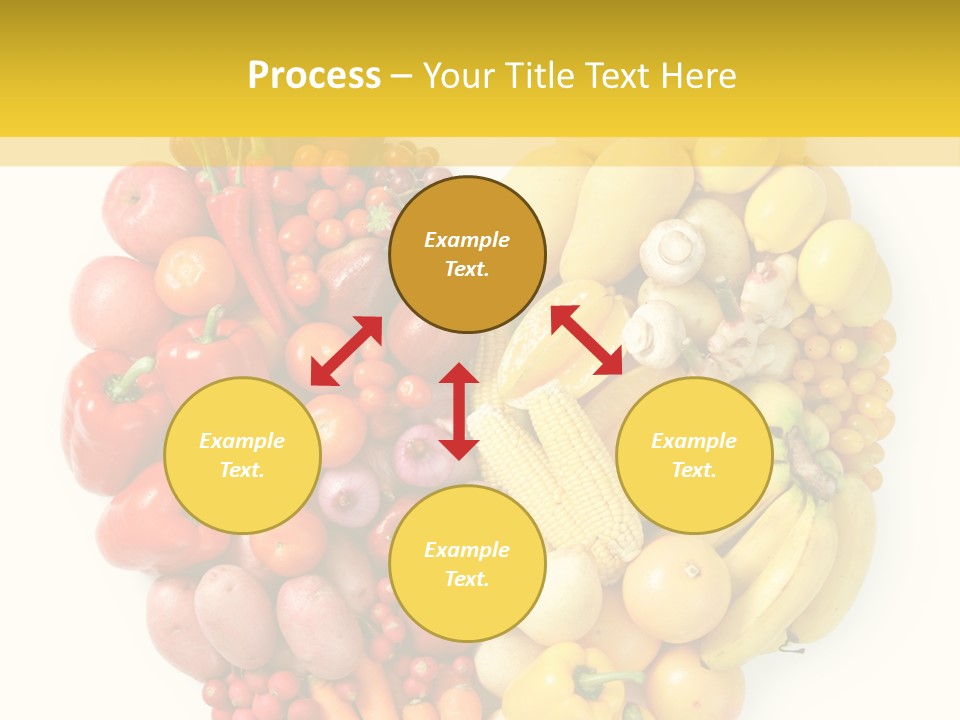 Process – Your Title Text Here

Example Text.

Example Text.

Example Text.

Example Text.